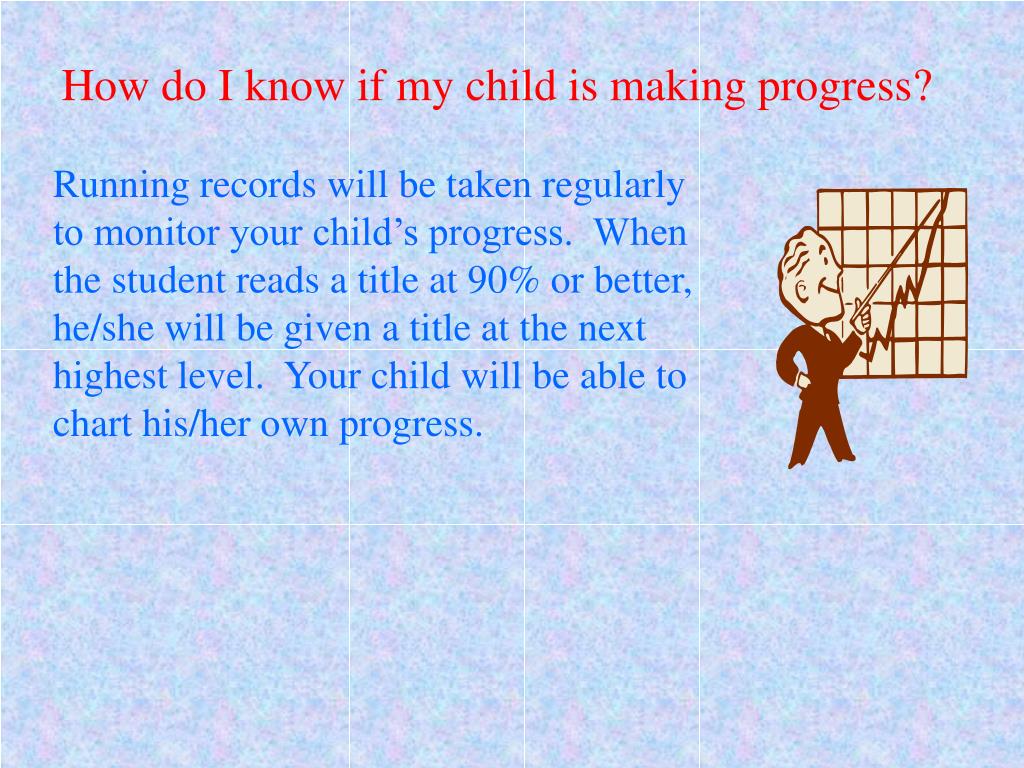 How do I know if my child is making progress?

Running records will be taken regularly to monitor your child’s progress. When the student reads a title at 90% or better, he/she will be given a title at the next highest level. Your child will be able to chart his/her own progress.